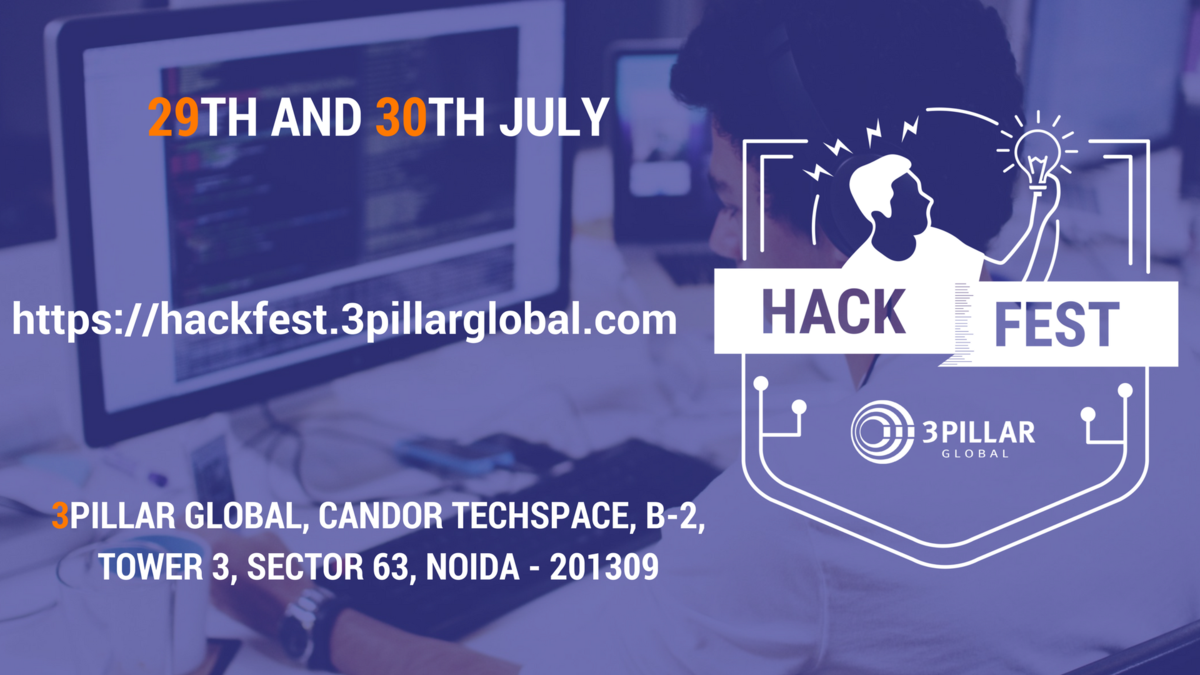 29TH AND 30TH JULY

https://hackfest.3pillarglobal.com

3PILLAR GLOBAL, CANDOR TECHSPACE, B-2, TOWER 3, SECTOR 63, NOIDA - 201309

HACK FEST

3PILLAR GLOBAL